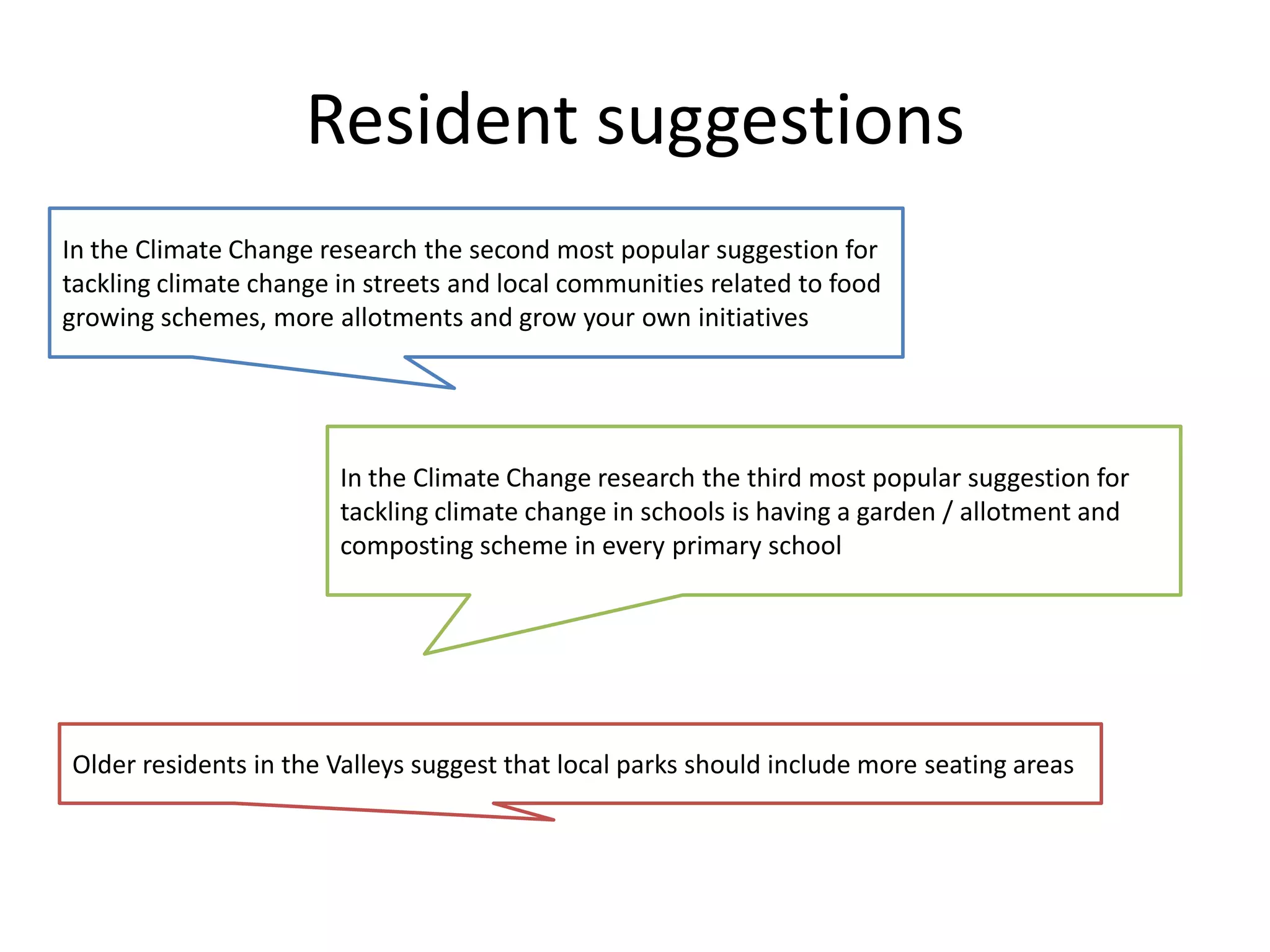 Resident suggestions

In the Climate Change research the second most popular suggestion for tackling climate change in streets and local communities related to food growing schemes, more allotments and grow your own initiatives

In the Climate Change research the third most popular suggestion for tackling climate change in schools is having a garden / allotment and composting scheme in every primary school

Older residents in the Valleys suggest that local parks should include more seating areas